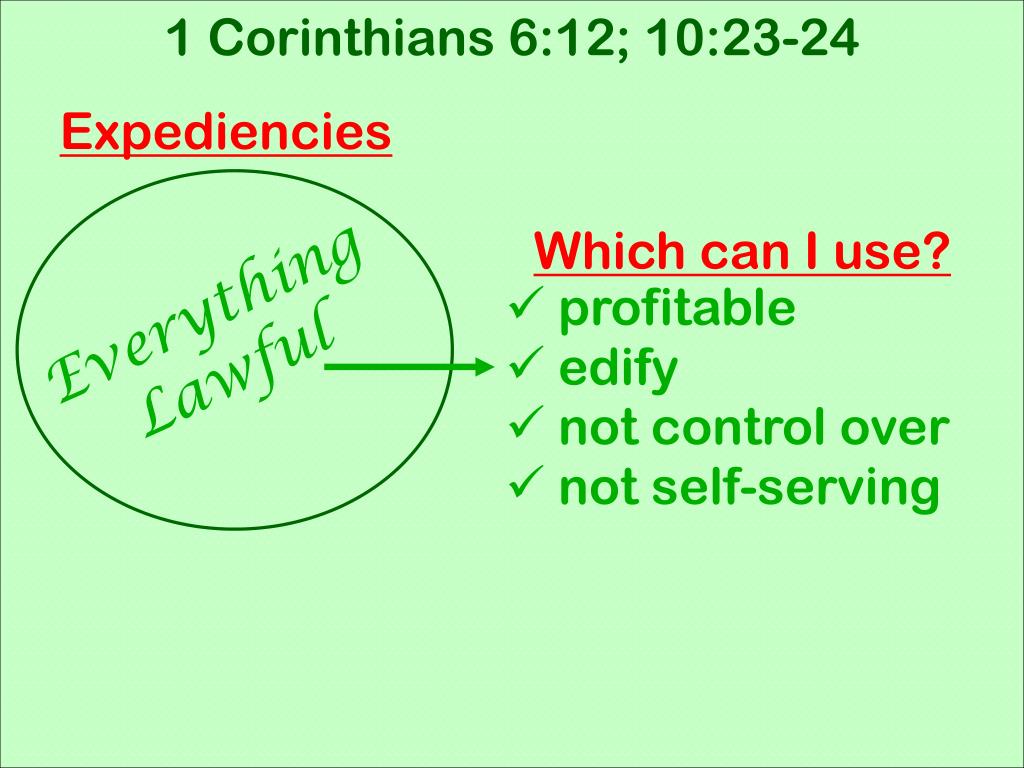 1 Corinthians 6:12; 10:23-24

Expediencies

Everything Lawful

Which can I use?
✓ profitable
✓ edify
✓ not control over
✓ not self-serving